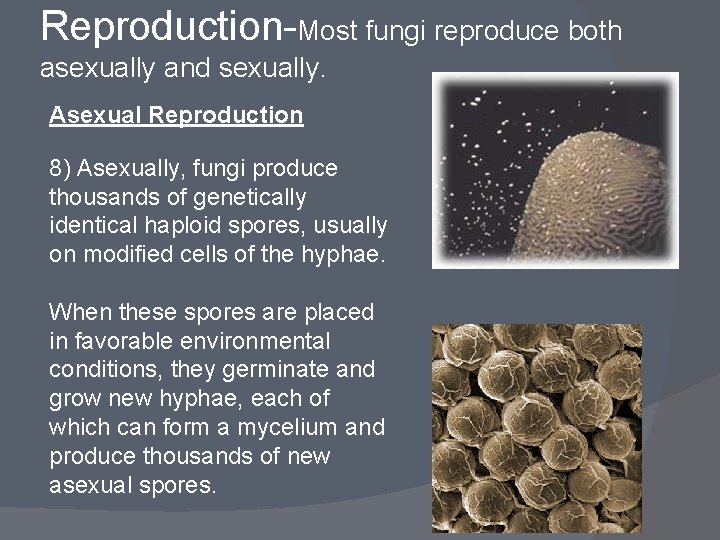 Reproduction-Most fungi reproduce both asexually and sexually.

Asexual Reproduction

8) Asexually, fungi produce thousands of genetically identical haploid spores, usually on modified cells of the hyphae.

When these spores are placed in favorable environmental conditions, they germinate and grow new hyphae, each of which can form a mycelium and produce thousands of new asexual spores.